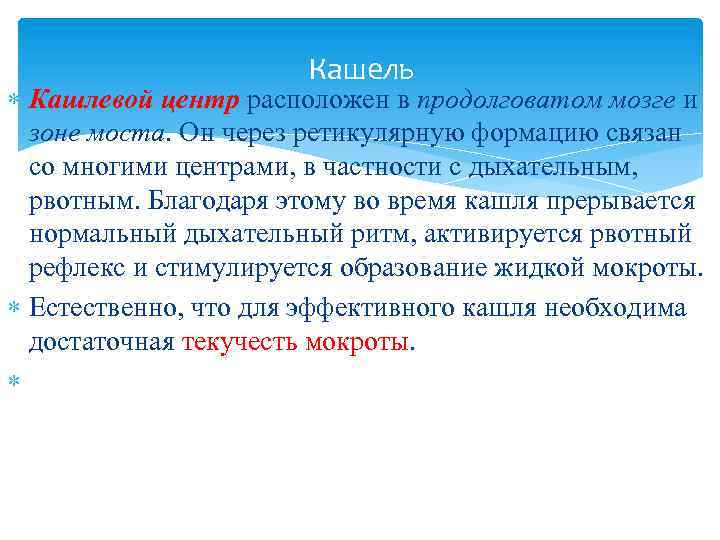 Кашель

Кашлевой центр расположен в продолговатом мозге и зоне моста. Он через ретикулярную формацию связан со многими центрами, в частности с дыхательным, рвотным. Благодаря этому во время кашля прерывается нормальный дыхательный ритм, активируется рвотный рефлекс и стимулируется образование жидкой мокроты.

Естественно, что для эффективного кашля необходима достаточная текучесть мокроты.